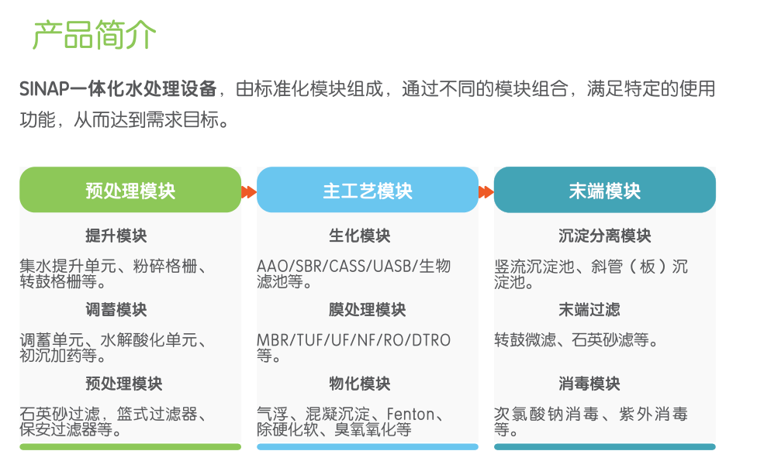 产品简介

SINAP一体化水处理设备，由标准化模块组成，通过不同的模块组合，满足特定的使用功能，从而达到需求目标。

预处理模块

提升模块

集水提升单元、粉碎格栅、转鼓格栅等。

调蓄模块

调蓄单元、水解酸化单元、初沉加药等。

预处理模块

石英砂过滤，篮式过滤器、保安过滤器等。

主工艺模块

生化模块

AAO/SBR/CASS/UASB/生物滤池等。

膜处理模块

MBR/TUF/UF/NF/RO/DTRO等。

物化模块

气浮、混凝沉淀、Fenton、除硬化软、臭氧氧化等

末端模块

沉淀分离模块

竖流沉淀池、斜管（板）沉淀池。

末端过滤

转鼓微滤、石英砂滤等。

消毒模块

次氯酸钠消毒、紫外消毒等。